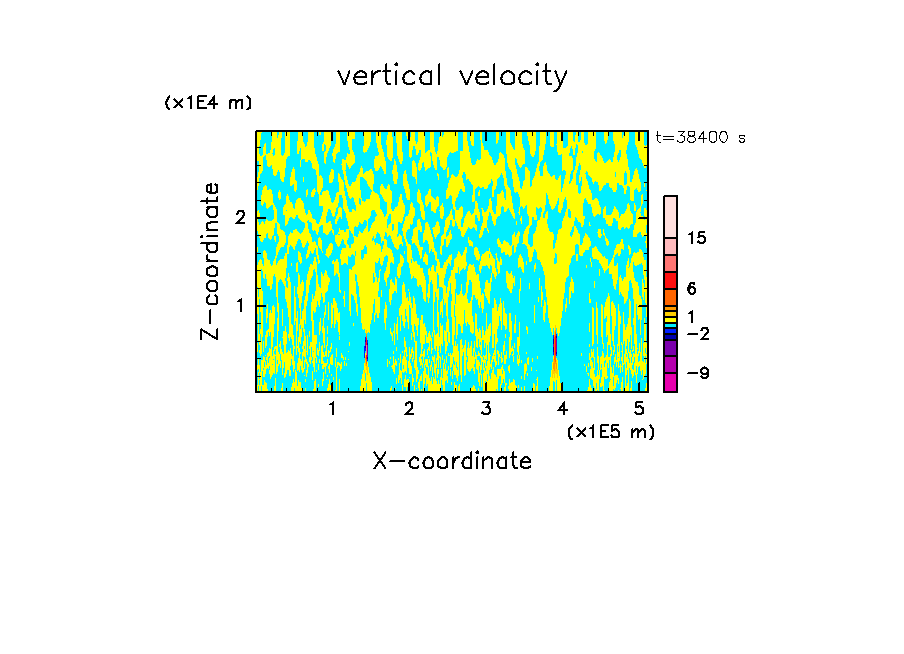 vertical velocity

(x1E4 m)

t=38400 s

Z-coordinate

2

1

15

6

1

−2

−9

1 2 3 4 5

(x1E5 m)

X-coordinate